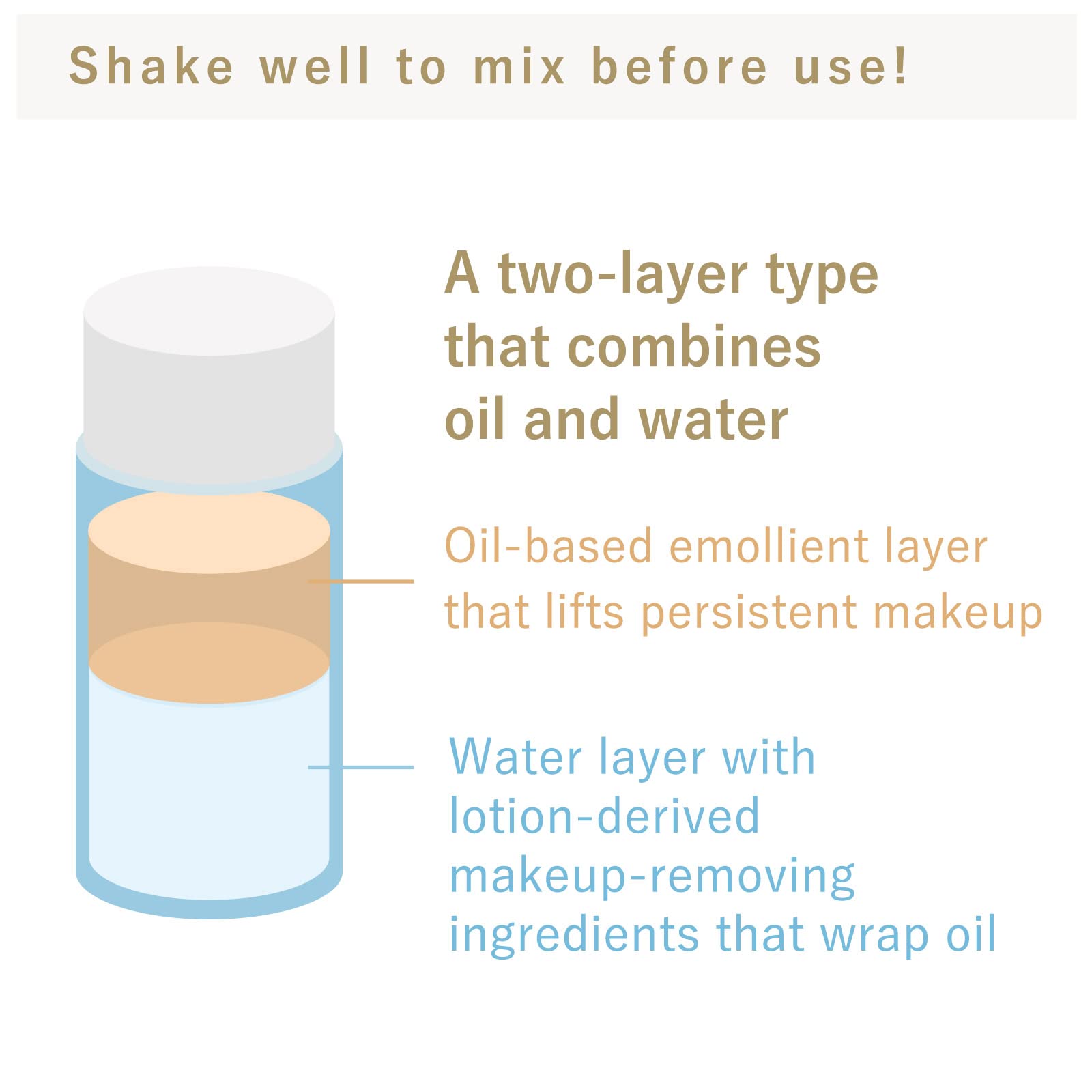 Shake well to mix before use!

A two-layer type that combines oil and water

Oil-based emollient layer that lifts persistent makeup

Water layer with lotion-derived makeup-removing ingredients that wrap oil